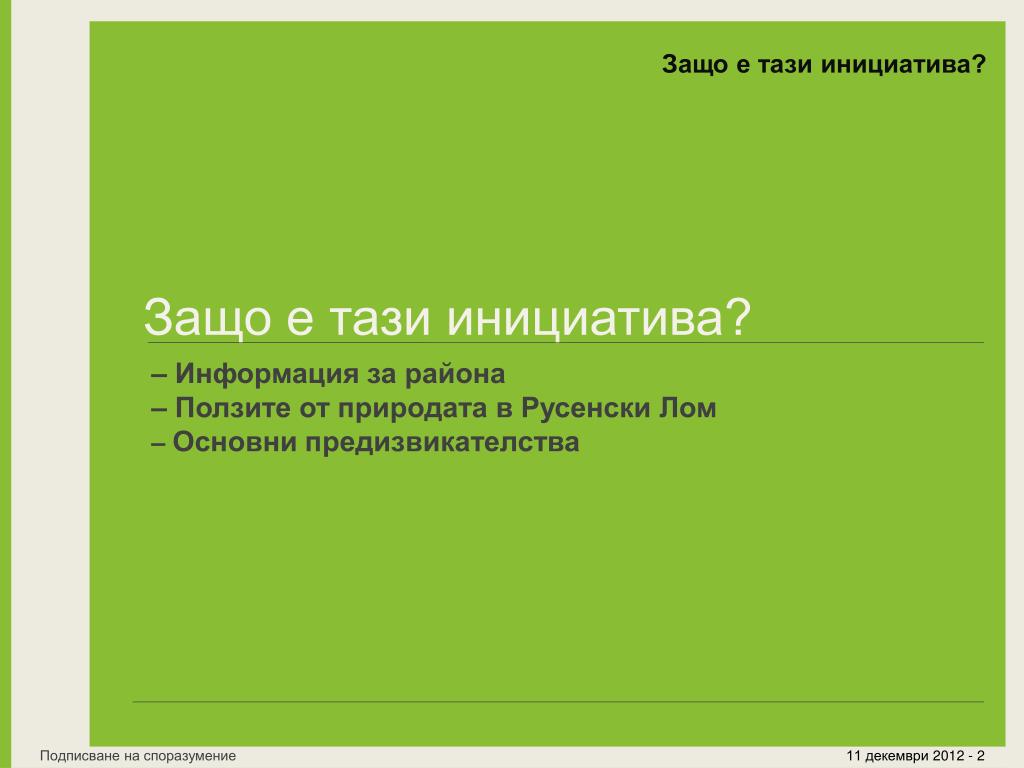 Защо е тази инициатива?

Защо е тази инициатива?

– Информация за района
– Ползите от природата в Русенски Лом
– Основни предизвикателства

Подписване на споразумение

11 декември 2012 - 2